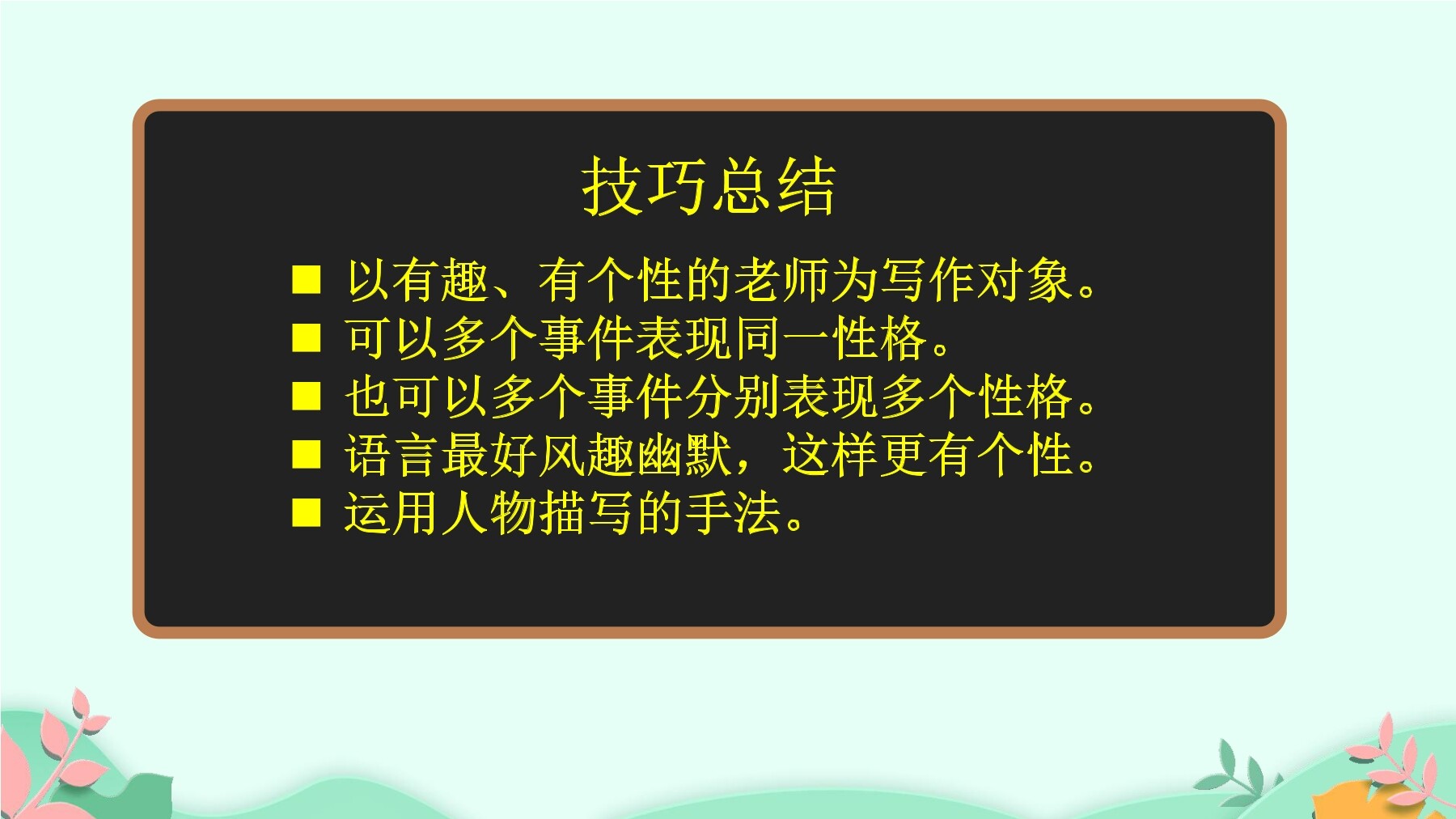 技巧总结

■ 以有趣、有个性的老师为写作对象。
■ 可以多个事件表现同一性格。
■ 也可以多个事件分别表现多个性格。
■ 语言最好风趣幽默，这样更有个性。
■ 运用人物描写的手法。